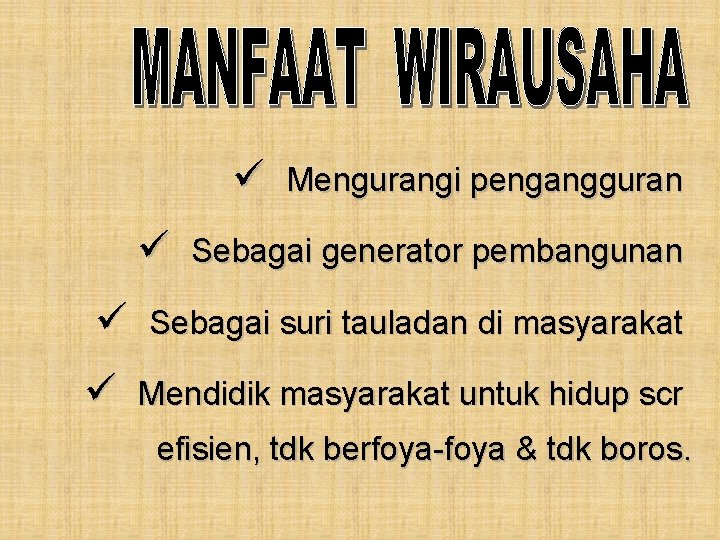 MANFAAT WIRAUSAHA

✓ Mengurangi pengangguran

✓ Sebagai generator pembangunan

✓ Sebagai suri tauladan di masyarakat

✓ Mendidik masyarakat untuk hidup scr efisien, tdk berfoya-foya & tdk boros.